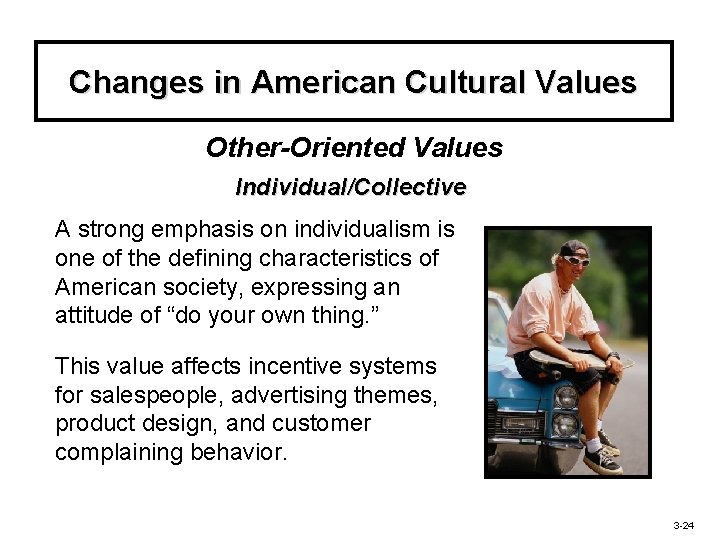 Changes in American Cultural Values

Other-Oriented Values

Individual/Collective

A strong emphasis on individualism is one of the defining characteristics of American society, expressing an attitude of “do your own thing.”

This value affects incentive systems for salespeople, advertising themes, product design, and customer complaining behavior.

3-24